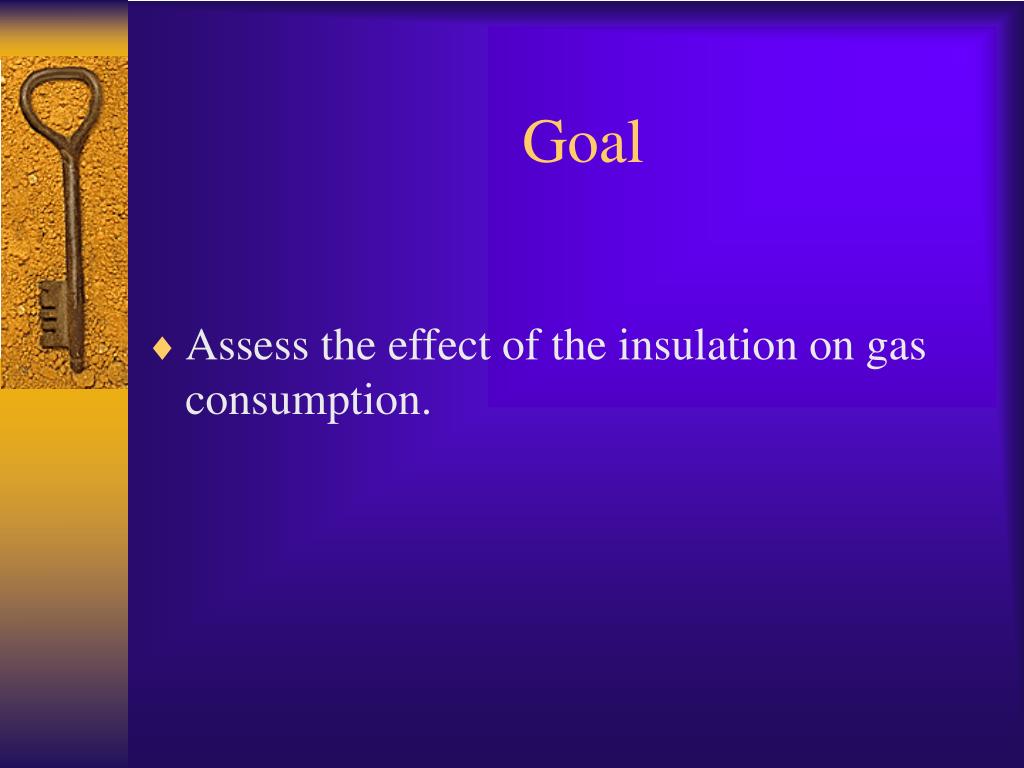 Goal

♦ Assess the effect of the insulation on gas consumption.